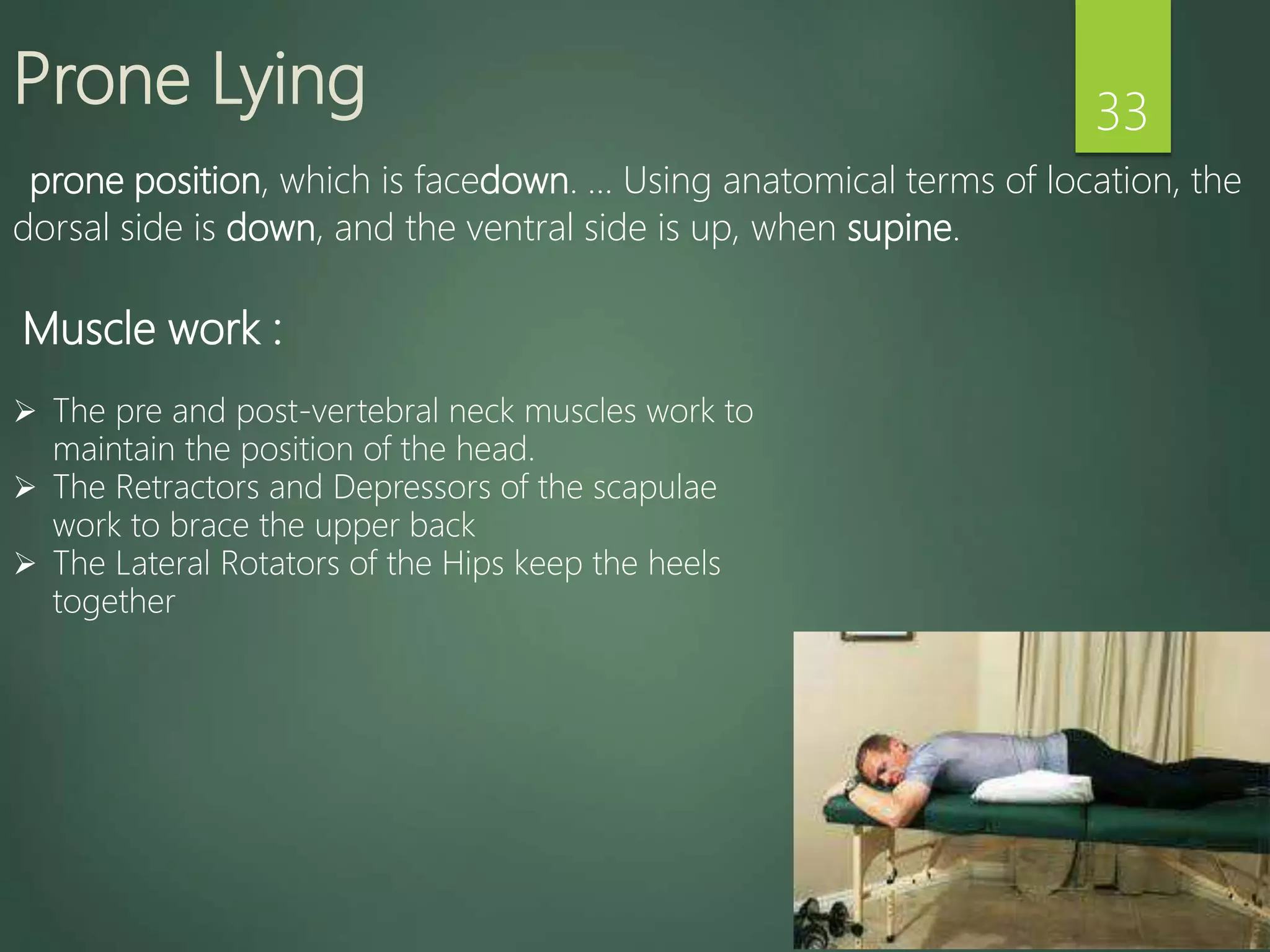 Prone Lying

33

prone position, which is facedown. ... Using anatomical terms of location, the dorsal side is down, and the ventral side is up, when supine.

Muscle work :

➢ The pre and post-vertebral neck muscles work to maintain the position of the head.
➢ The Retractors and Depressors of the scapulae work to brace the upper back
➢ The Lateral Rotators of the Hips keep the heels together